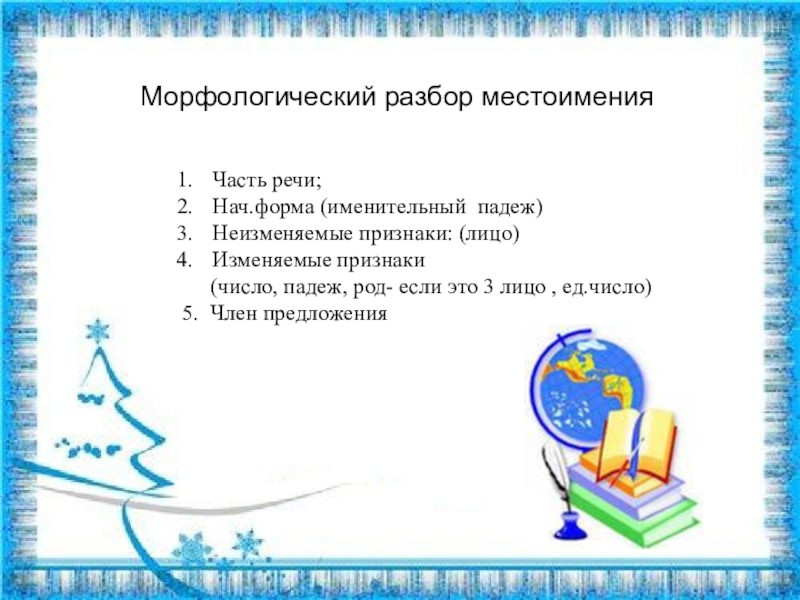 Морфологический разбор местоимения

1. Часть речи;
2. Нач.форма (именительный падеж)
3. Неизменяемые признаки: (лицо)
4. Изменяемые признаки
(число, падеж, род- если это 3 лицо , ед.число)
5. Член предложения